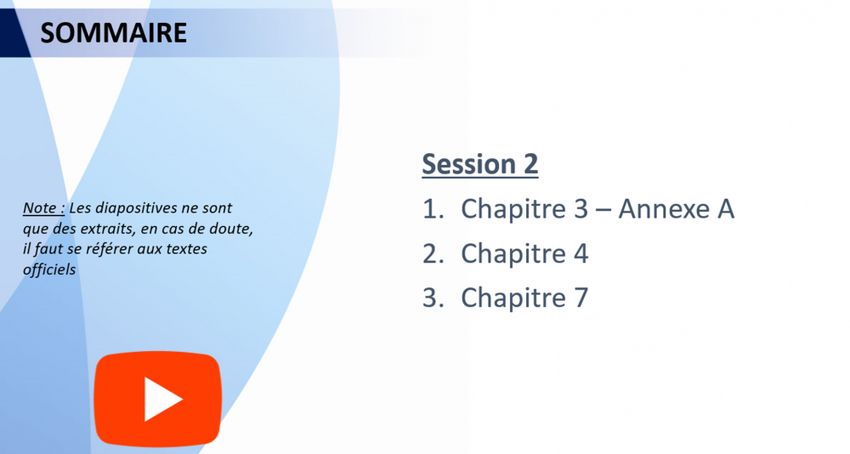 SOMMAIRE

Note : Les diapositives ne sont que des extraits, en cas de doute, il faut se référer aux textes officiels

Session 2

1. Chapitre 3 – Annexe A
2. Chapitre 4
3. Chapitre 7